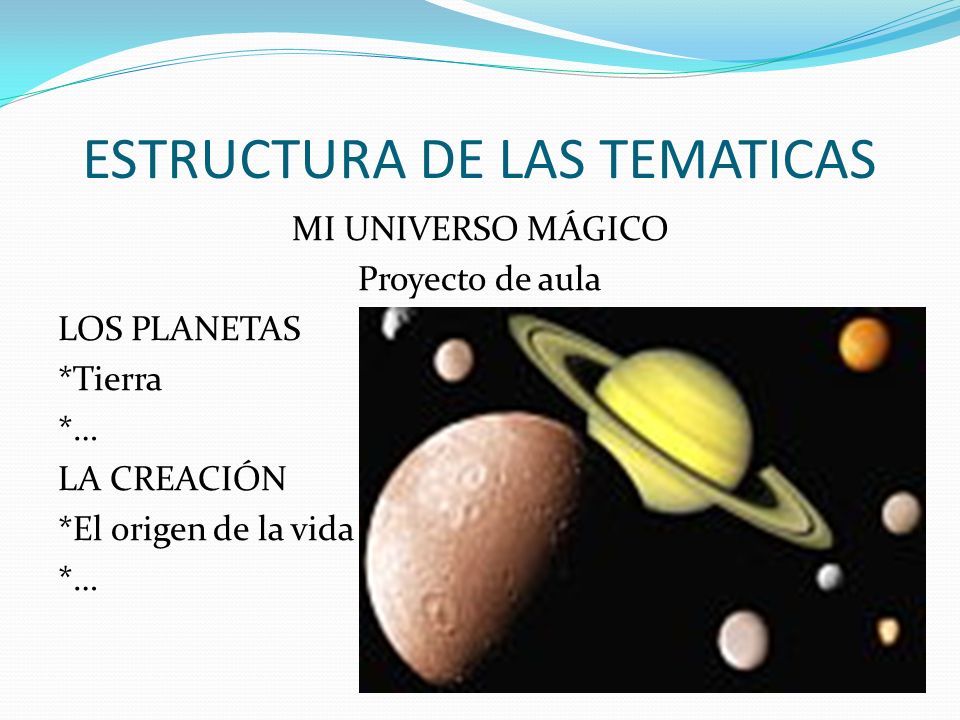 ESTRUCTURA DE LAS TEMATICAS

MI UNIVERSO MÁGICO
Proyecto de aula

LOS PLANETAS
*Tierra
*...
LA CREACIÓN
*El origen de la vida
*...